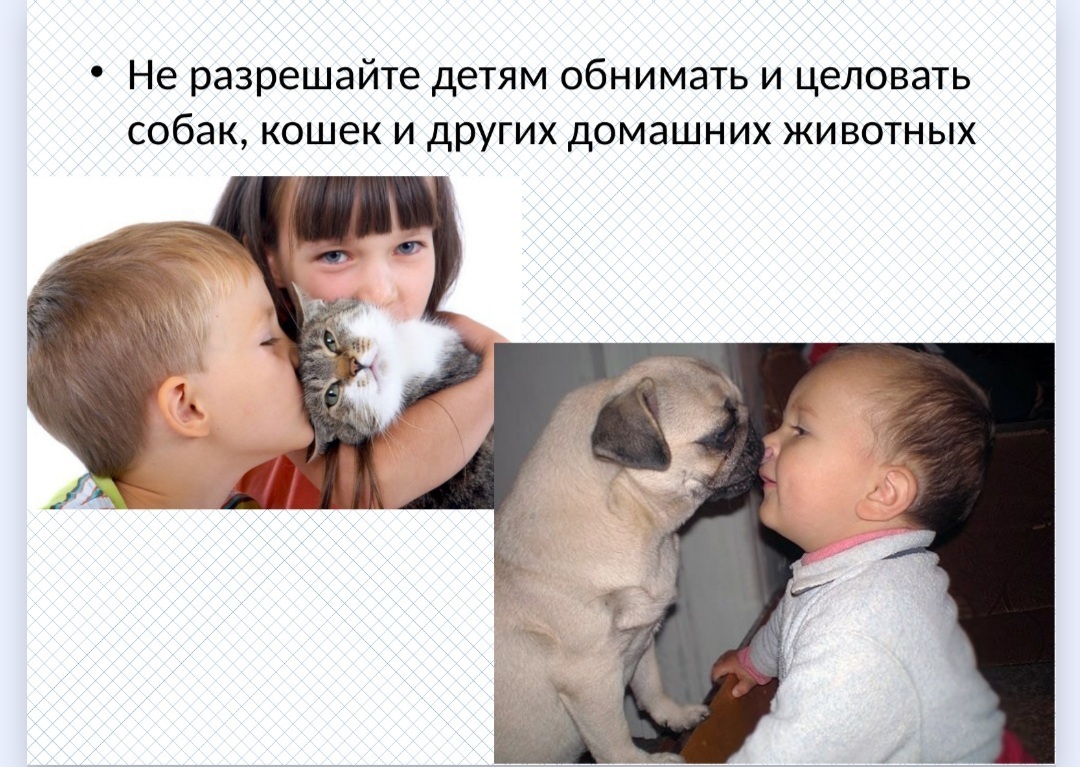 • Не разрешайте детям обнимать и целовать собак, кошек и других домашних животных